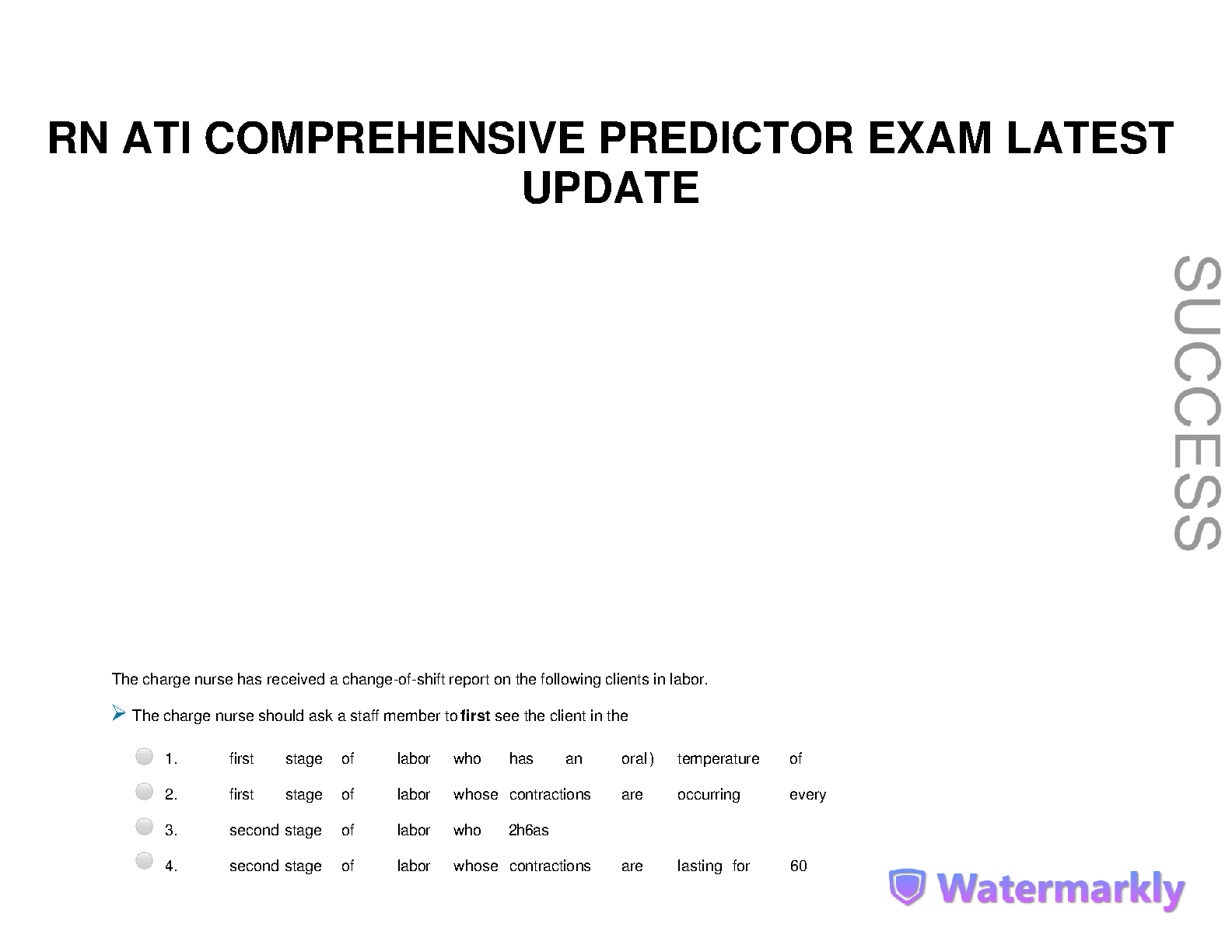 RN ATI COMPREHENSIVE PREDICTOR EXAM LATEST UPDATE

The charge nurse has received a change-of-shift report on the following clients in labor.

➢ The charge nurse should ask a staff member to first see the client in the

1. first stage of labor who has an oral) temperature of

2. first stage of labor whose contractions are occurring every

3. second stage of labor who 2h6as

4. second stage of labor whose contractions are lasting for 60

SUCCESS

Watermarkly